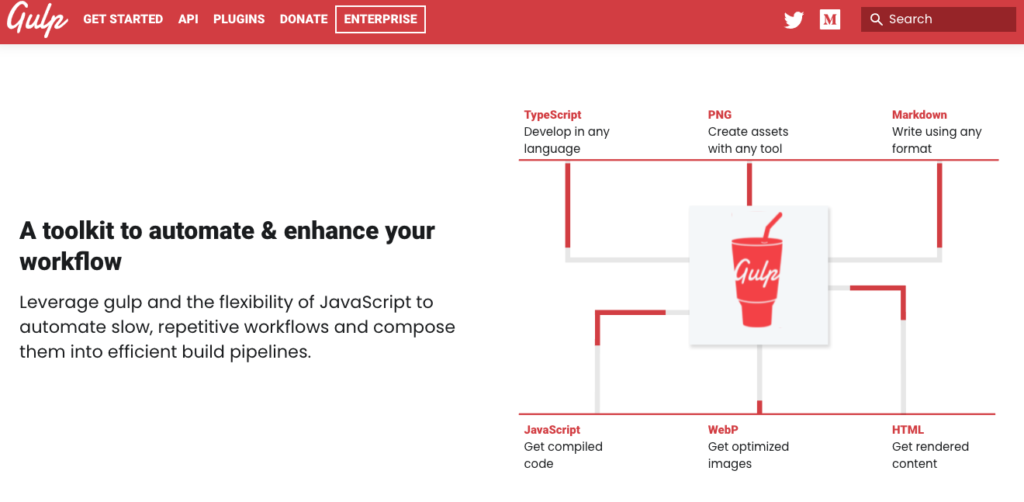 Gulp GET STARTED API PLUGINS DONATE ENTERPRISE

M

Search

A toolkit to automate & enhance your workflow

Leverage gulp and the flexibility of JavaScript to automate slow, repetitive workflows and compose them into efficient build pipelines.

TypeScript
Develop in any language

PNG
Create assets with any tool

Markdown
Write using any format

Gulp

JavaScript
Get compiled code

WebP
Get optimized images

HTML
Get rendered content